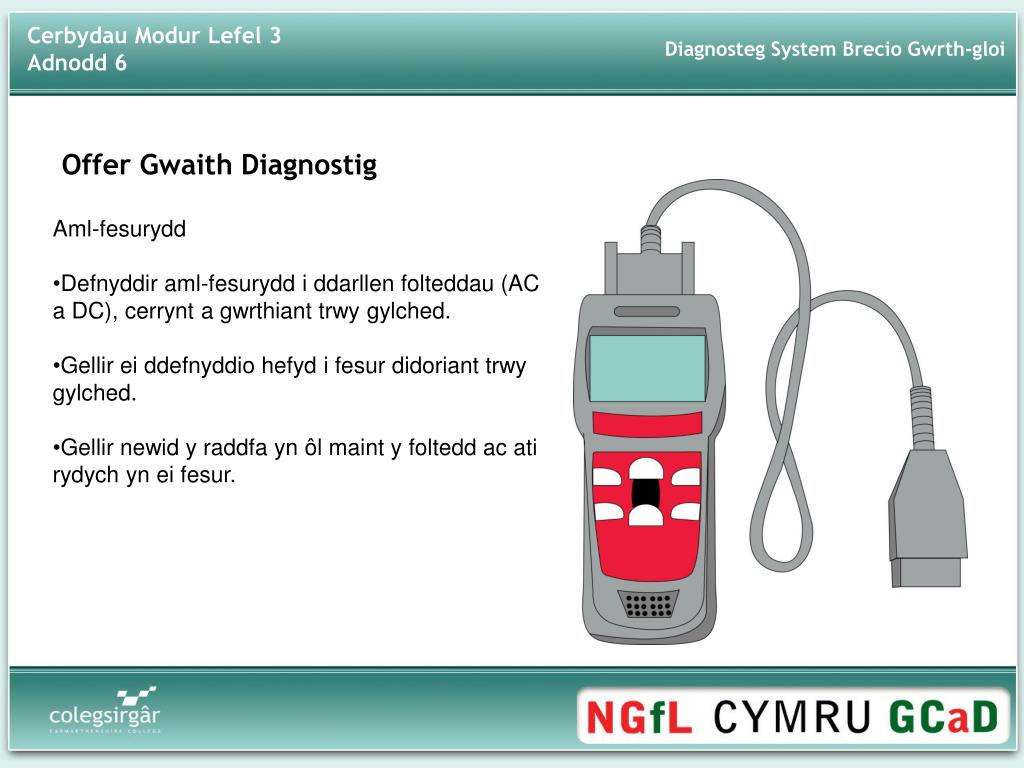 Cerbydau Modur Lefel 3
Adnodd 6

Diagnosteg System Brecio Gwrth-gloi

Offer Gwaith Diagnostig

Aml-fesurydd

•Defnyddir aml-fesurydd i ddarllen folteddau (AC a DC), cerrynt a gwrthiant trwy gylched.

•Gellir ei ddefnyddio hefyd i fesur didoriant trwy gylched.

•Gellir newid y raddfa yn ôl maint y foltedd ac ati rydych yn ei fesur.

colegsirgâr
CARMARTHENSHIRE COLLEGE

NGfL CYMRU GCaD